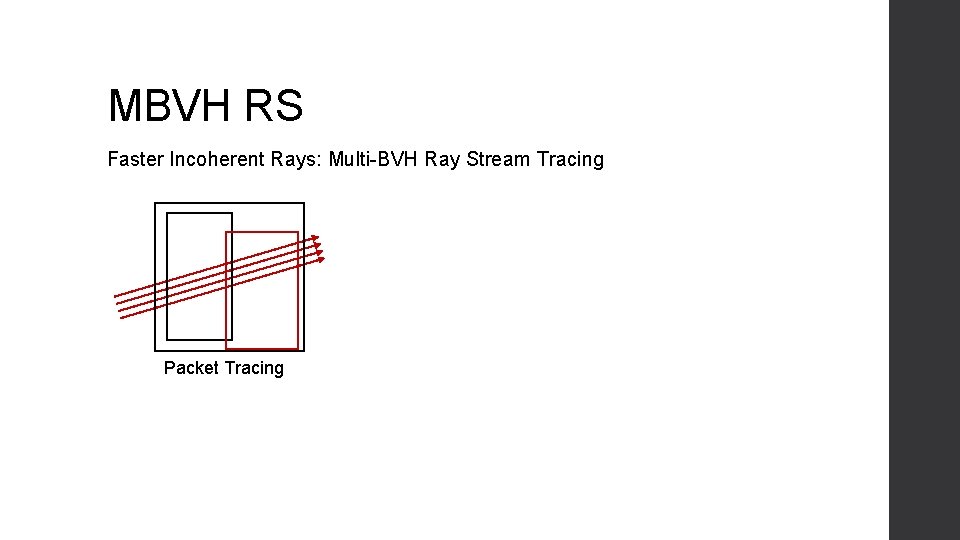 MBVH RS

Faster Incoherent Rays: Multi-BVH Ray Stream Tracing

Packet Tracing